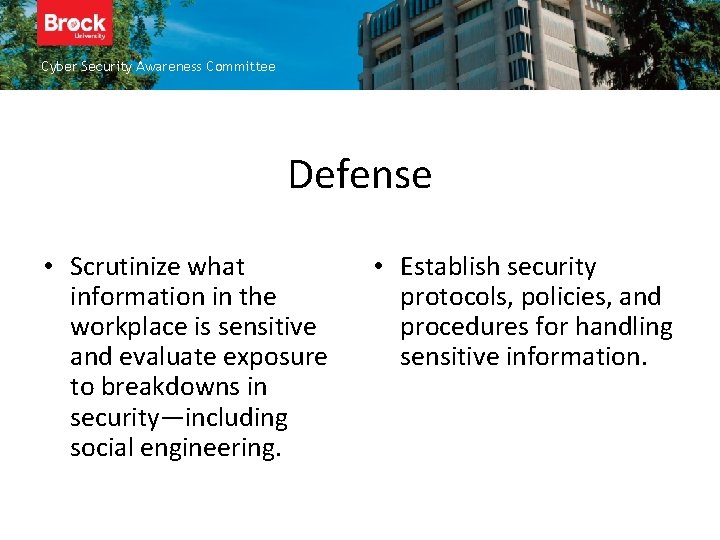 Brock University

Cyber Security Awareness Committee

Defense

• Scrutinize what information in the workplace is sensitive and evaluate exposure to breakdowns in security—including social engineering.

• Establish security protocols, policies, and procedures for handling sensitive information.